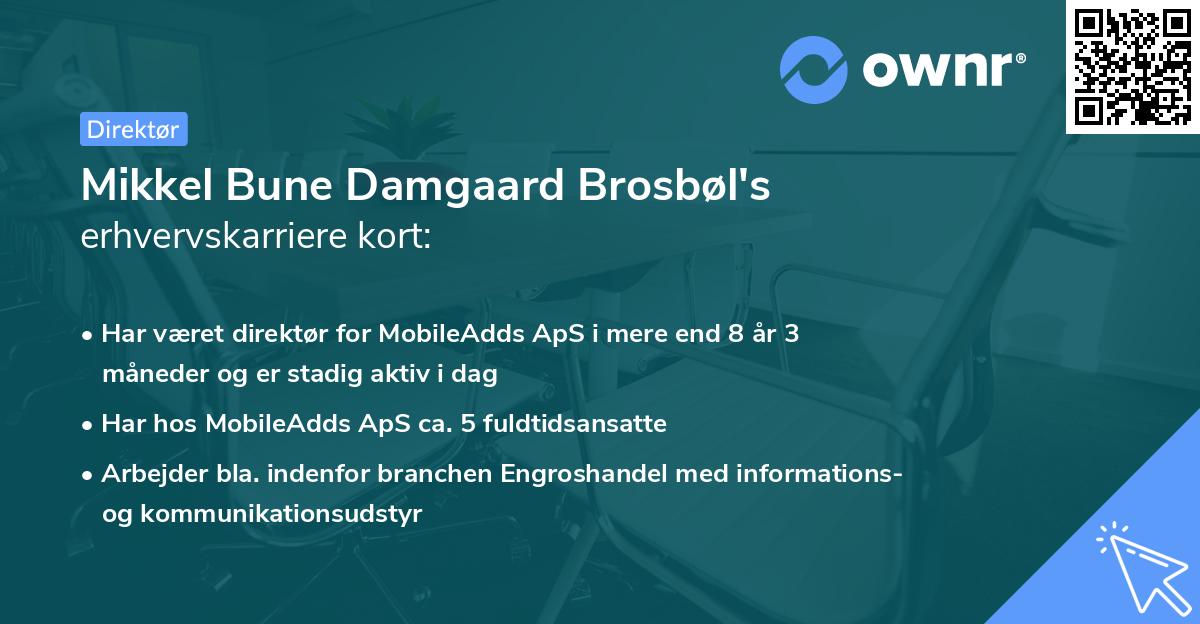 ownr®

Direktør

Mikkel Bune Damgaard Brosbøl's erhvervskarriere kort:

• Har været direktør for MobileAdds ApS i mere end 8 år 3 måneder og er stadig aktiv i dag

• Har hos MobileAdds ApS ca. 5 fuldtidsansatte

• Arbejder bla. indenfor branchen Engroshandel med informations- og kommunikationsudstyr